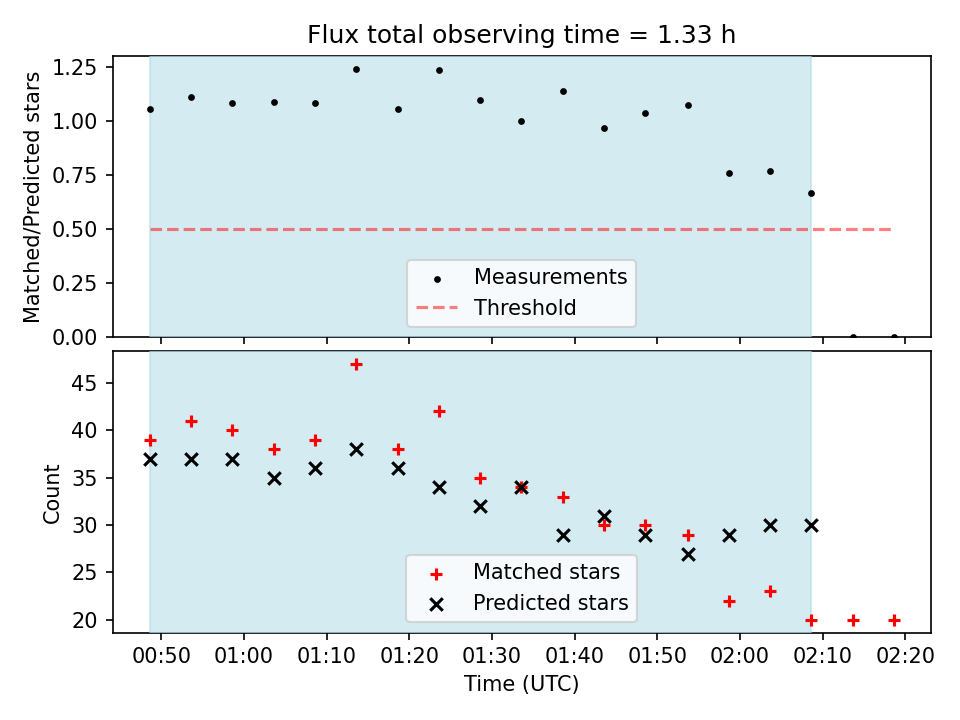 Flux total observing time = 1.33 h

Matched/Predicted stars

1.25
1.00
0.75
0.50
0.25
0.00

Measurements
Threshold

Count

45
40
35
30
25
20

Matched stars
Predicted stars

00:50 01:00 01:10 01:20 01:30 01:40 01:50 02:00 02:10 02:20

Time (UTC)